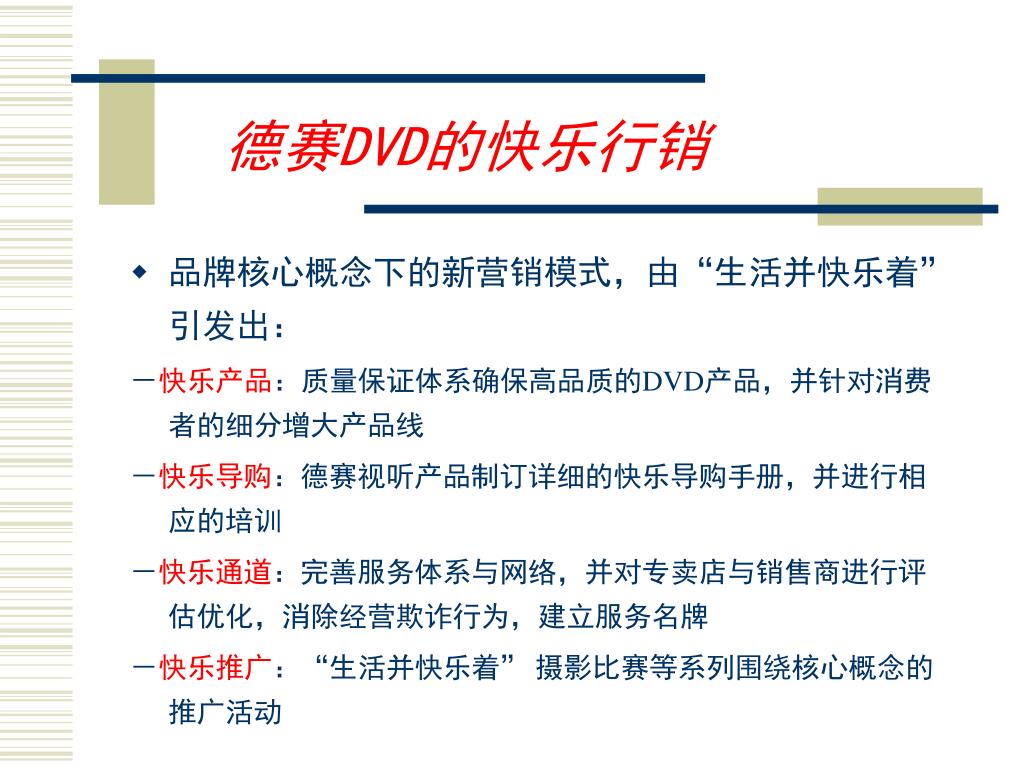 德赛DVD的快乐行销

◆ 品牌核心概念下的新营销模式，由“生活并快乐着”引发出：

－快乐产品：质量保证体系确保高品质的DVD产品，并针对消费者的细分增大产品线

－快乐导购：德赛视听产品制订详细的快乐导购手册，并进行相应的培训

－快乐通道：完善服务体系与网络，并对专卖店与销售商进行评估优化，消除经营欺诈行为，建立服务名牌

－快乐推广：“生活并快乐着” 摄影比赛等系列围绕核心概念的推广活动